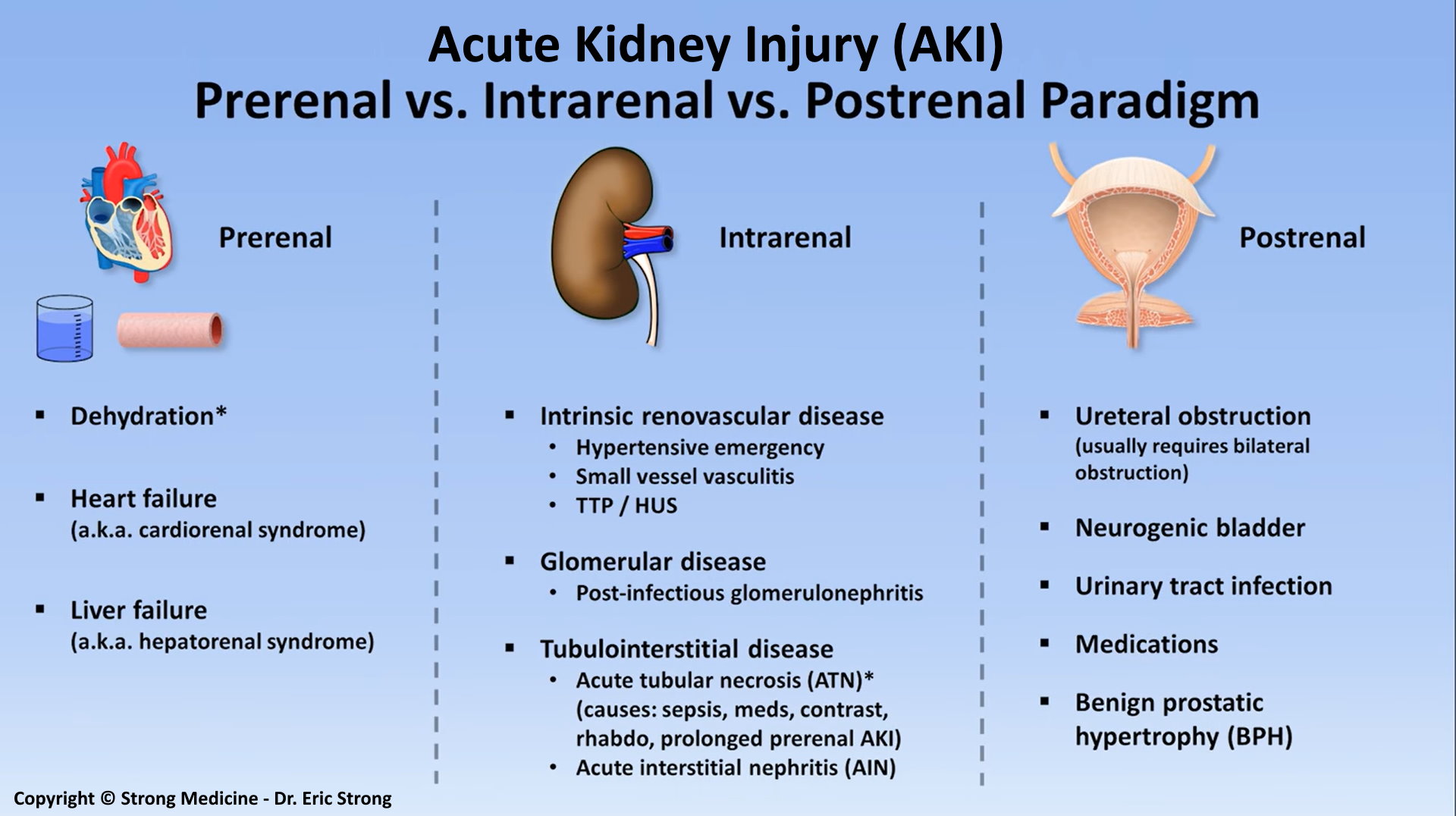 Acute Kidney Injury (AKI)
Prerenal vs. Intrarenal vs. Postrenal Paradigm

Prerenal

▪ Dehydration*

▪ Heart failure
(a.k.a. cardiorenal syndrome)

▪ Liver failure
(a.k.a. hepatorenal syndrome)

Intrarenal

▪ Intrinsic renovascular disease
• Hypertensive emergency
• Small vessel vasculitis
• TTP / HUS

▪ Glomerular disease
• Post-infectious glomerulonephritis

▪ Tubulointerstitial disease
• Acute tubular necrosis (ATN)* (causes: sepsis, meds, contrast, rhabdo, prolonged prerenal AKI)
• Acute interstitial nephritis (AIN)

Postrenal

▪ Ureteral obstruction
(usually requires bilateral obstruction)

▪ Neurogenic bladder

▪ Urinary tract infection

▪ Medications

▪ Benign prostatic hypertrophy (BPH)

Copyright © Strong Medicine - Dr. Eric Strong